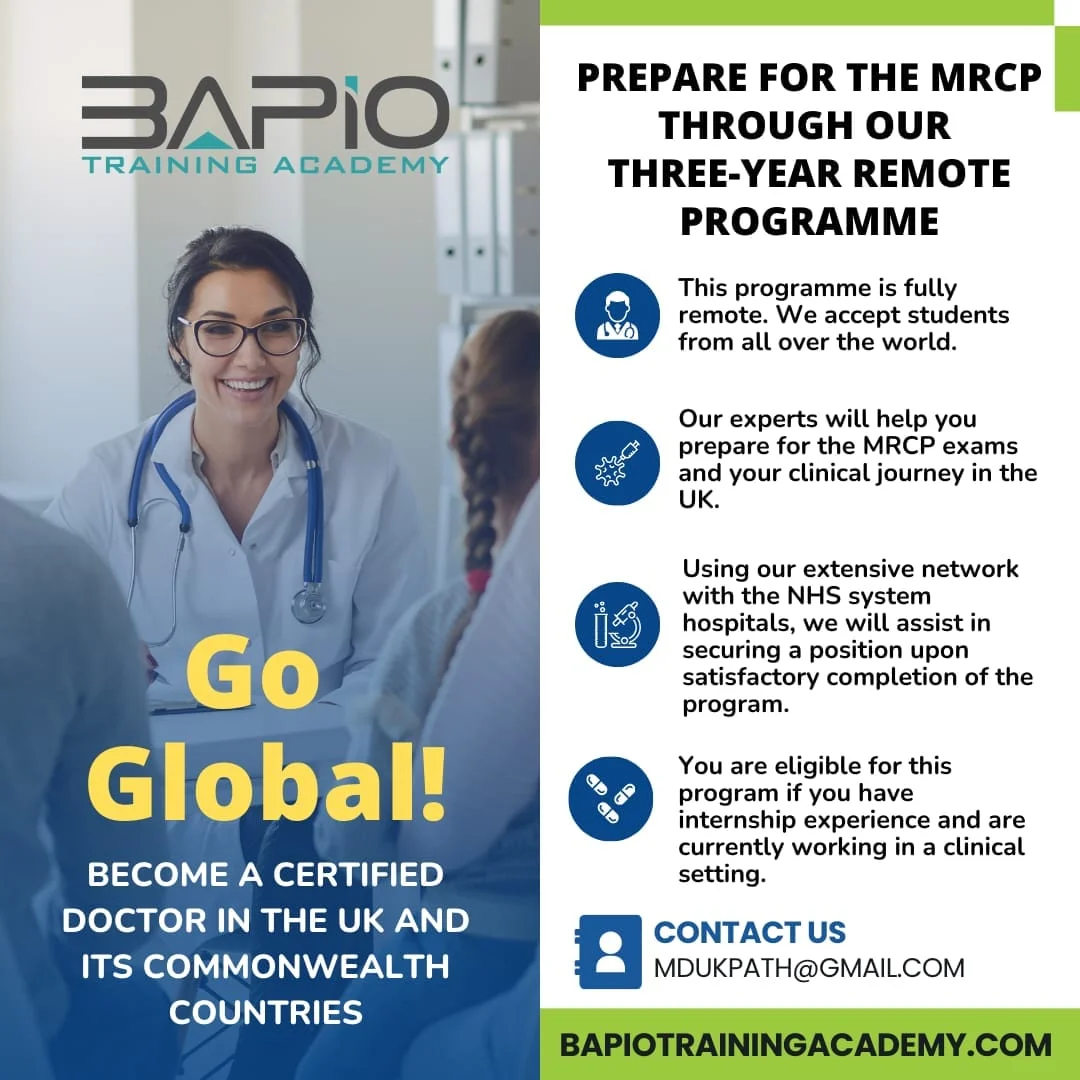 BAPIO
TRAINING ACADEMY

Go Global!

BECOME A CERTIFIED DOCTOR IN THE UK AND ITS COMMONWEALTH COUNTRIES

PREPARE FOR THE MRCP THROUGH OUR THREE-YEAR REMOTE PROGRAMME

This programme is fully remote. We accept students from all over the world.

Our experts will help you prepare for the MRCP exams and your clinical journey in the UK.

Using our extensive network with the NHS system hospitals, we will assist in securing a position upon satisfactory completion of the program.

You are eligible for this program if you have internship experience and are currently working in a clinical setting.

CONTACT US
MDUKPATH@GMAIL.COM

BAPIOTRAININGACADEMY.COM